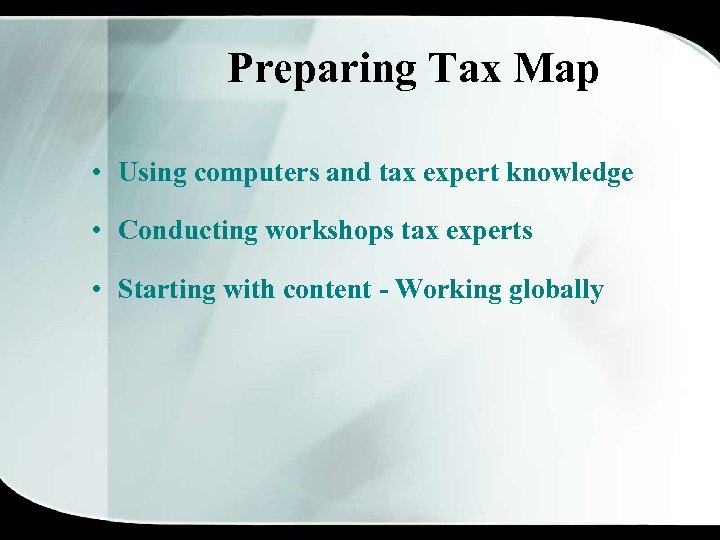 Preparing Tax Map

• Using computers and tax expert knowledge
• Conducting workshops tax experts
• Starting with content - Working globally